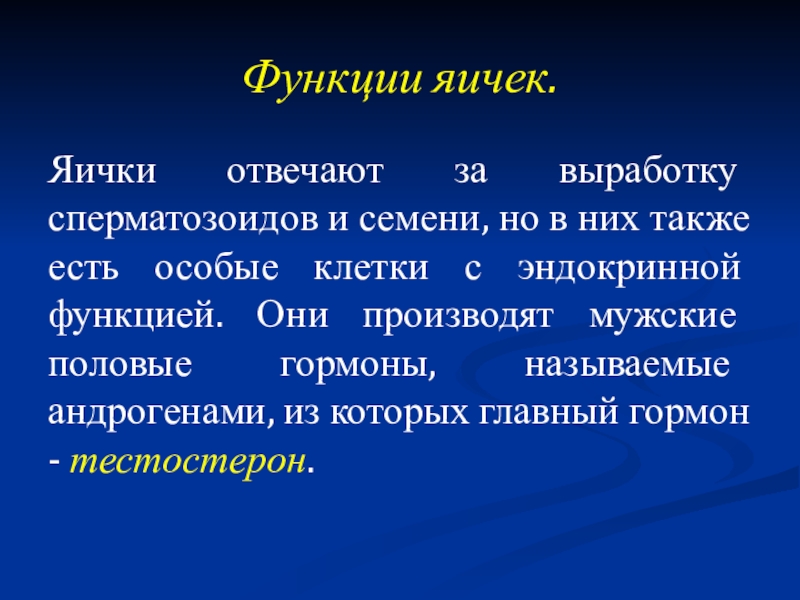 Функции яичек.

Яички отвечают за выработку сперматозоидов и семени, но в них также есть особые клетки с эндокринной функцией. Они производят мужские половые гормоны, называемые андрогенами, из которых главный гормон - тестостерон.